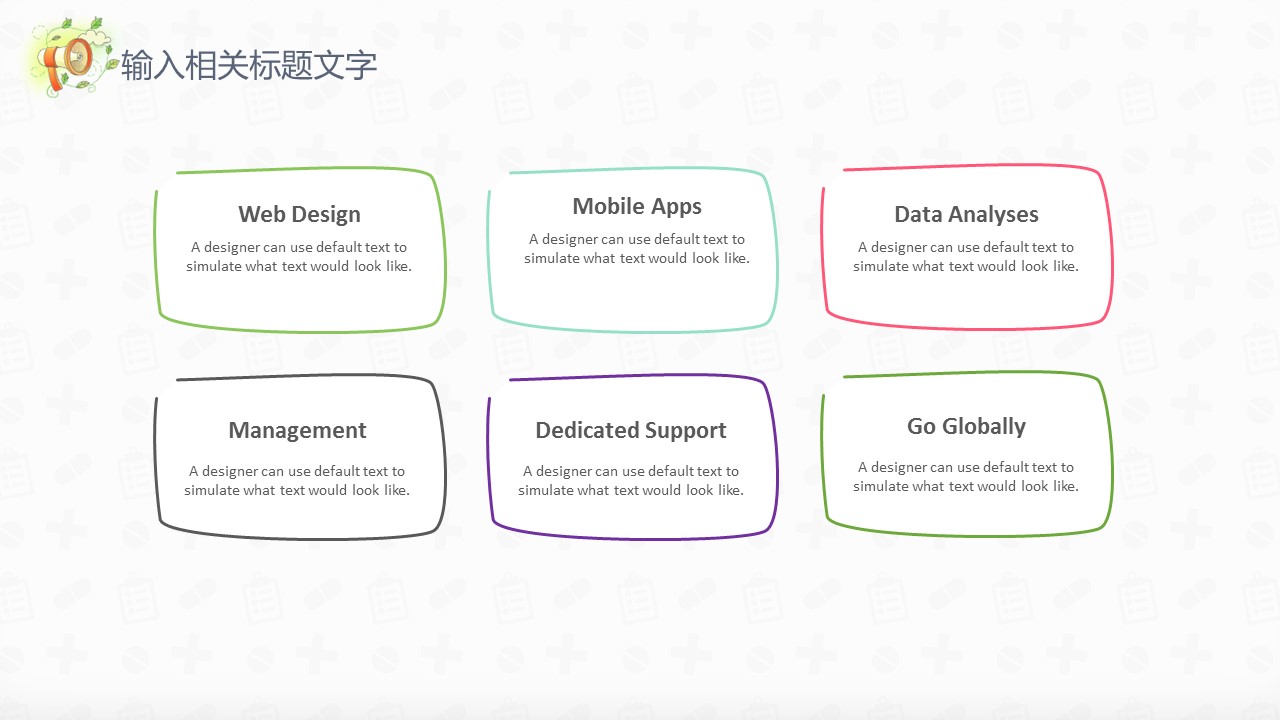 输入相关标题文字

Web Design
A designer can use default text to simulate what text would look like.

Mobile Apps
A designer can use default text to simulate what text would look like.

Data Analyses
A designer can use default text to simulate what text would look like.

Management
A designer can use default text to simulate what text would look like.

Dedicated Support
A designer can use default text to simulate what text would look like.

Go Globally
A designer can use default text to simulate what text would look like.